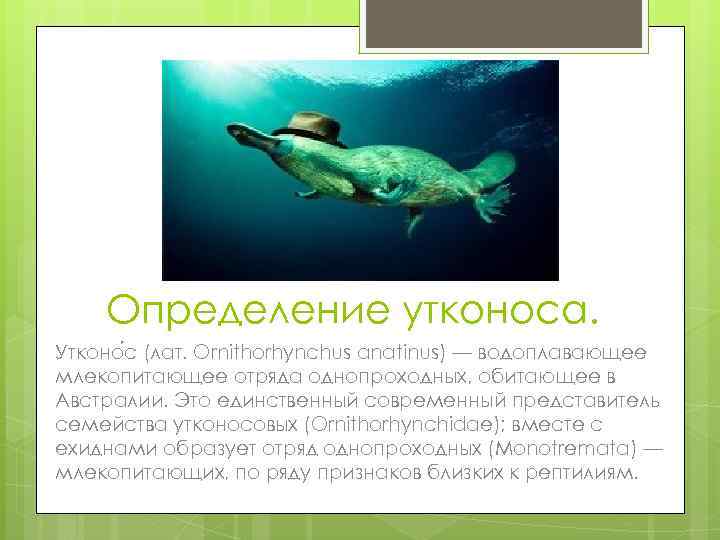 Определение утконоса.

Утконо́с (лат. Ornithorhynchus anatinus) — водоплавающее млекопитающее отряда однопроходных, обитающее в Австралии. Это единственный современный представитель семейства утконосовых (Ornithorhynchidae); вместе с ехиднами образует отряд однопроходных (Monotremata) — млекопитающих, по ряду признаков близких к рептилиям.